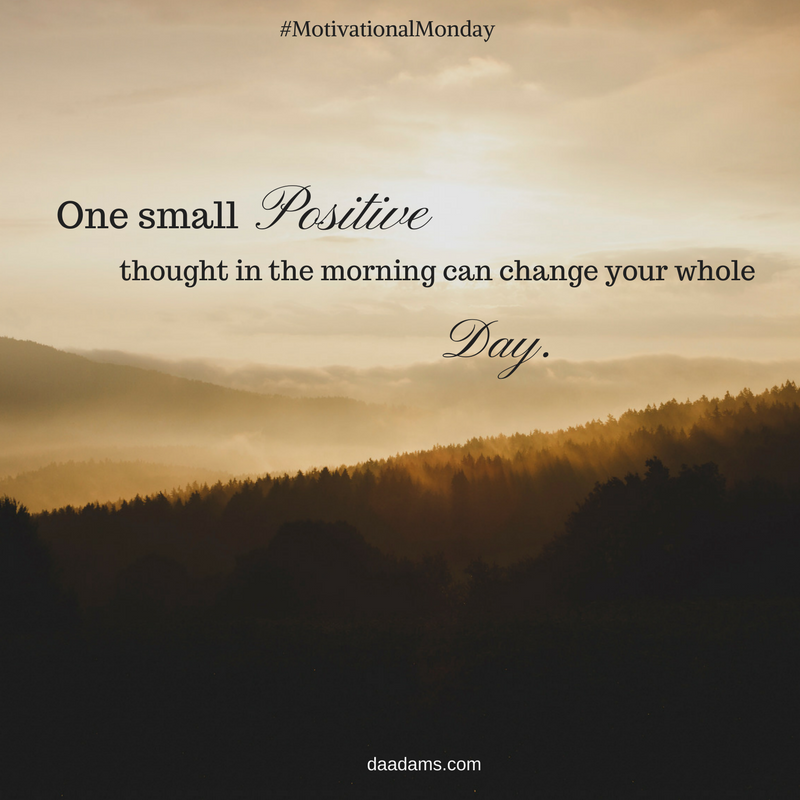 #MotivationalMonday

One small Positive thought in the morning can change your whole Day.

daadams.com